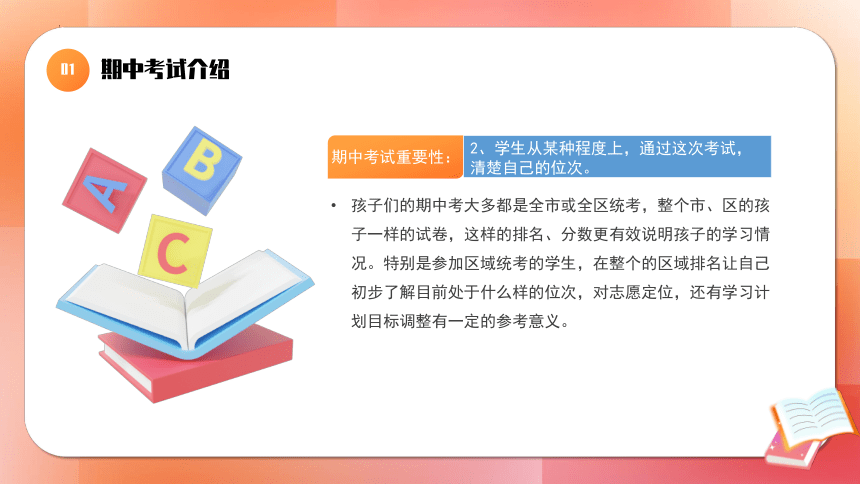 01 期中考试介绍

A
B
C

期中考试重要性：

2、学生从某种程度上，通过这次考试，清楚自己的位次。

• 孩子们的期中考大多都是全市或全区统考，整个市、区的孩子一样的试卷，这样的排名、分数更有效说明孩子的学习情况。特别是参加区域统考的学生，在整个的区域排名让自己初步了解目前处于什么样的位次，对志愿定位，还有学习计划目标调整有一定的参考意义。